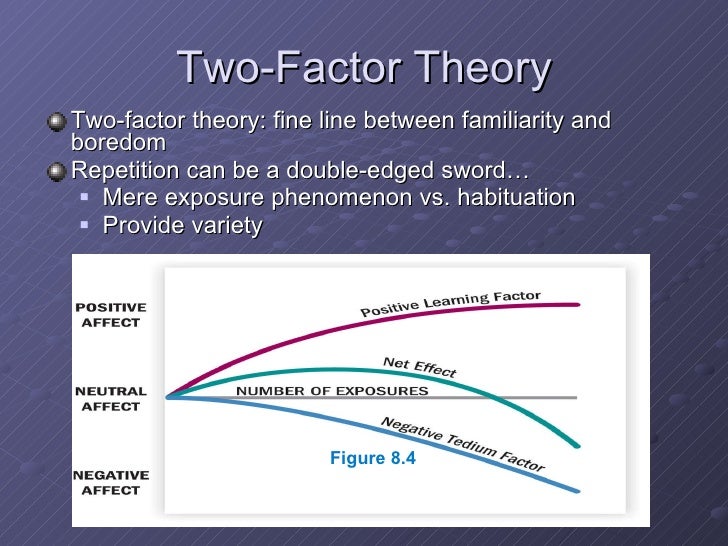 Two-Factor Theory

Two-factor theory: fine line between familiarity and boredom

Repetition can be a double-edged sword…

Mere exposure phenomenon vs. habituation

Provide variety

POSITIVE AFFECT

NEUTRAL AFFECT

NEGATIVE AFFECT

Positive Learning Factor

Net Effect

NUMBER OF EXPOSURES

Negative Tedium Factor

Figure 8.4